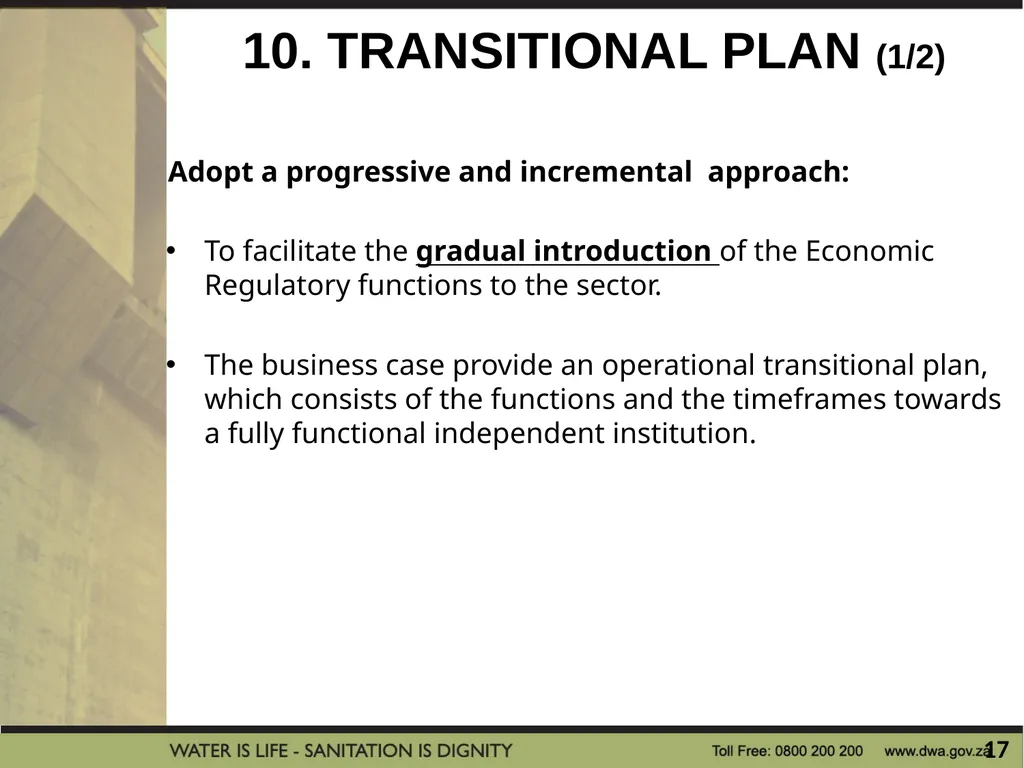 10. TRANSITIONAL PLAN (1/2)

Adopt a progressive and incremental approach:

• To facilitate the gradual introduction of the Economic Regulatory functions to the sector.

• The business case provide an operational transitional plan, which consists of the functions and the timeframes towards a fully functional independent institution.

WATER IS LIFE - SANITATION IS DIGNITY Toll Free: 0800 200 200 www.dwa.gov.za 17